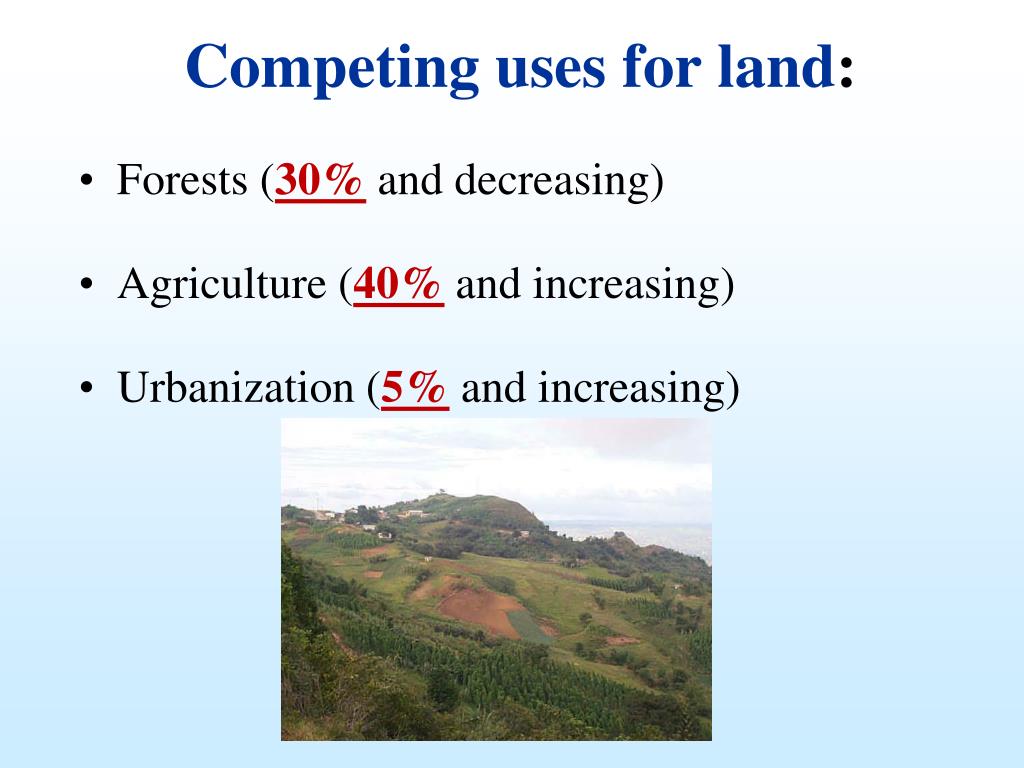 Competing uses for land:

• Forests (30% and decreasing)

• Agriculture (40% and increasing)

• Urbanization (5% and increasing)